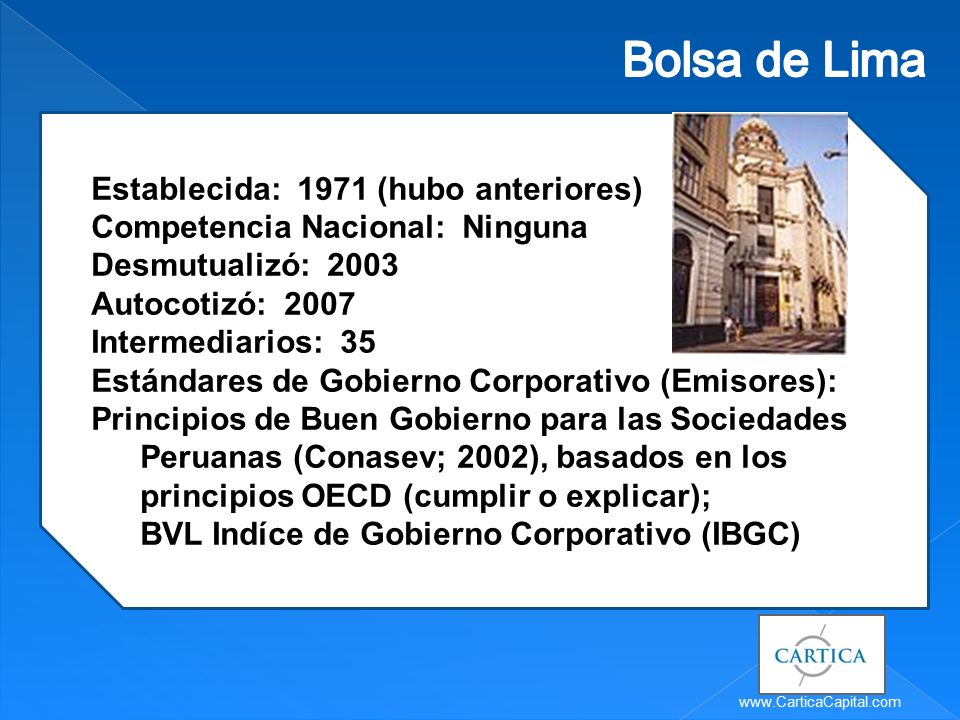 Bolsa de Lima

Establecida: 1971 (hubo anteriores)
Competencia Nacional: Ninguna
Desmutualizó: 2003
Autocotizó: 2007
Intermediarios: 35
Estándares de Gobierno Corporativo (Emisores):
Principios de Buen Gobierno para las Sociedades Peruanas (Conasev; 2002), basados en los principios OECD (cumplir o explicar);
BVL Indíce de Gobierno Corporativo (IBGC)

CARTICA

www.CarticaCapital.com